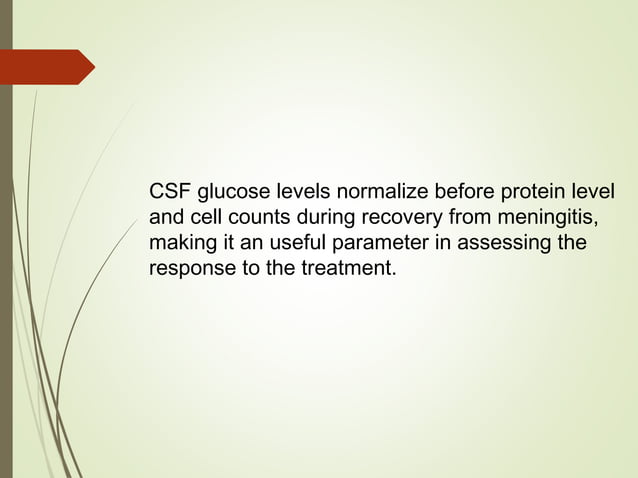 CSF glucose levels normalize before protein level and cell counts during recovery from meningitis, making it an useful parameter in assessing the response to the treatment.